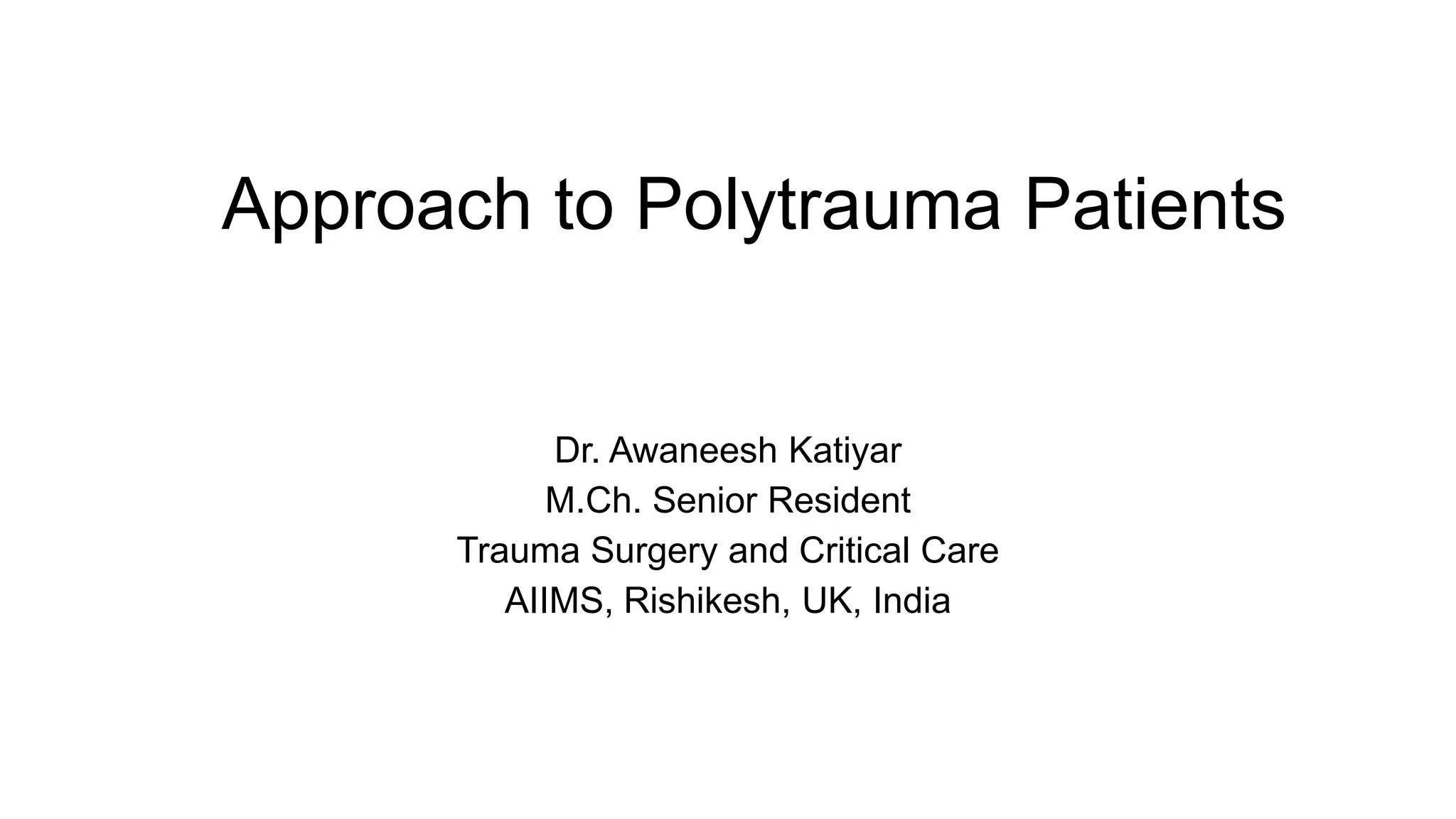 Approach to Polytrauma Patients

Dr. Awaneesh Katiyar
M.Ch. Senior Resident
Trauma Surgery and Critical Care
AIIMS, Rishikesh, UK, India